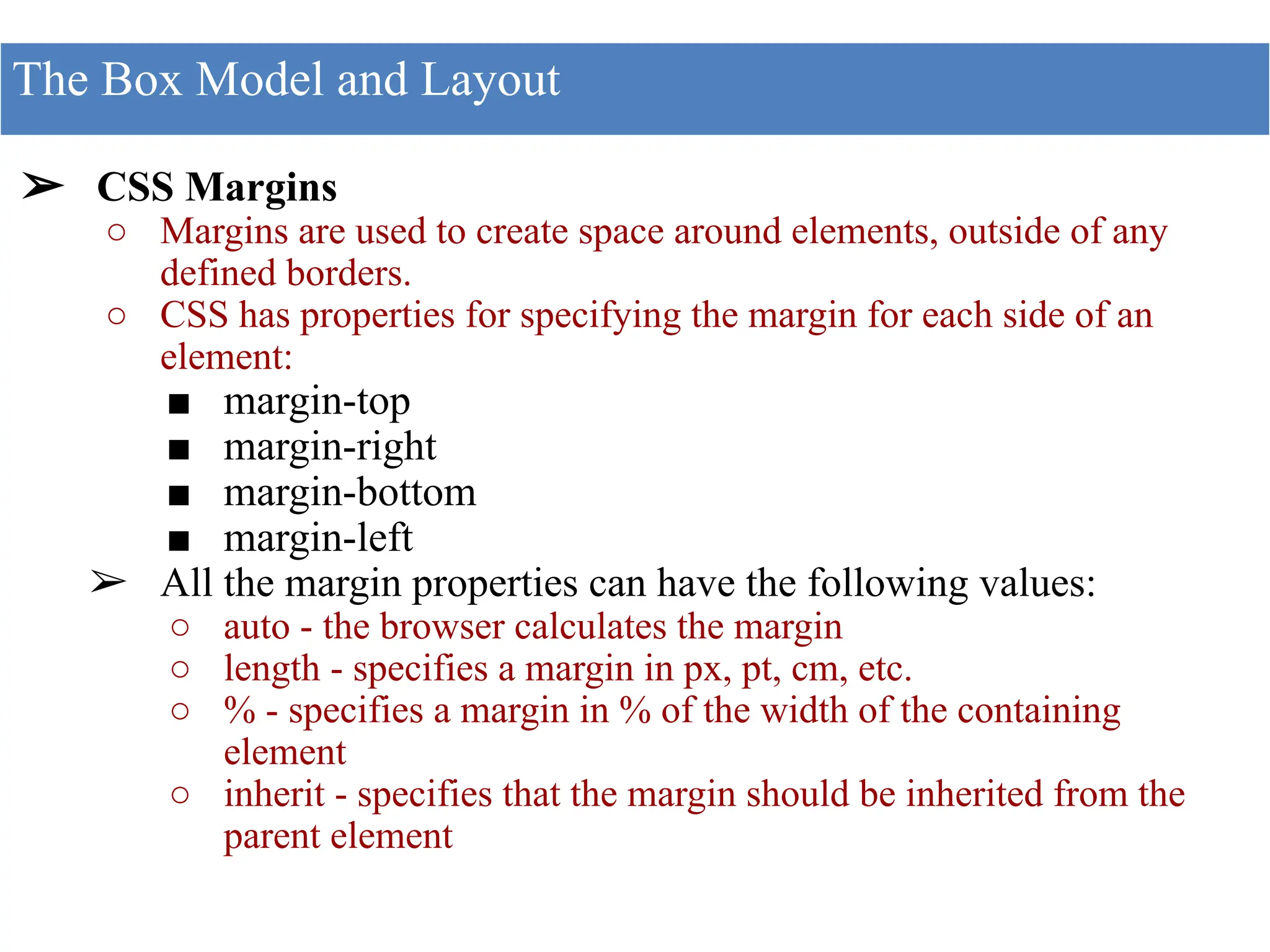 The Box Model and Layout

➢ CSS Margins
○ Margins are used to create space around elements, outside of any defined borders.
○ CSS has properties for specifying the margin for each side of an element:
■ margin-top
■ margin-right
■ margin-bottom
■ margin-left
➢ All the margin properties can have the following values:
○ auto - the browser calculates the margin
○ length - specifies a margin in px, pt, cm, etc.
○ % - specifies a margin in % of the width of the containing element
○ inherit - specifies that the margin should be inherited from the parent element